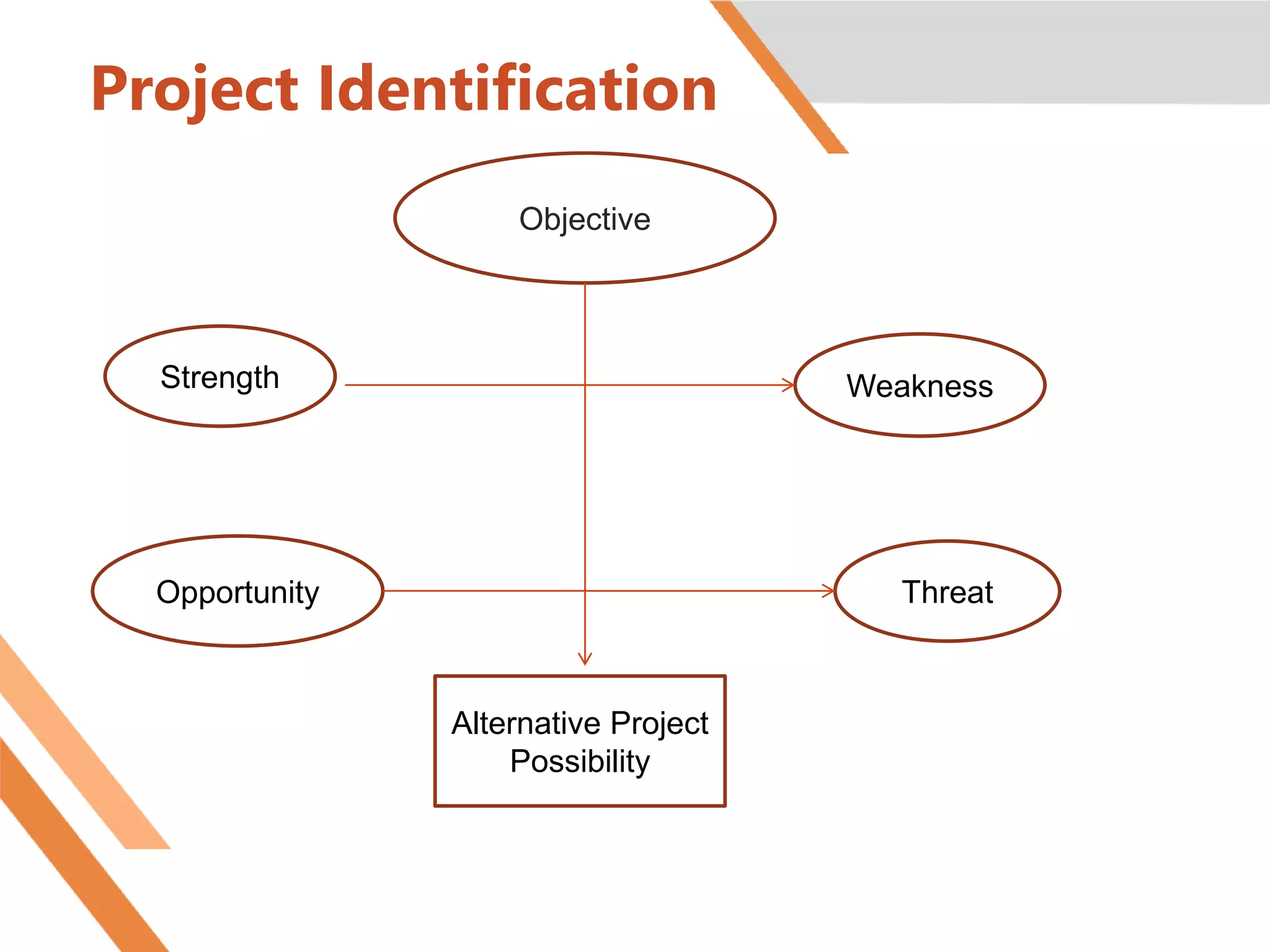 Project Identification

Objective

Strength

Weakness

Opportunity

Threat

Alternative Project Possibility